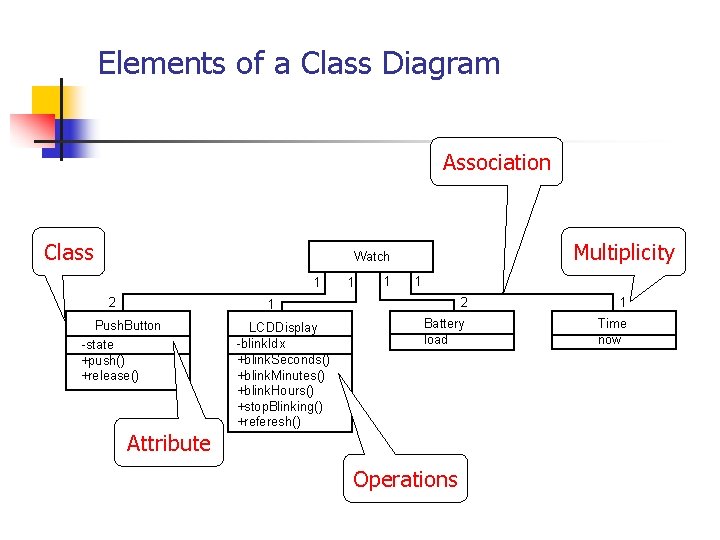 Elements of a Class Diagram

Association

Class

Multiplicity

Watch

1 1 1 1

2

1

2

1

PushButton
-state
+push()
+release()

LCDDisplay
-blinkIdx
+blinkSeconds()
+blinkMinutes()
+blinkHours()
+stopBlinking()
+referesh()

Battery
load

Time
now

Attribute

Operations